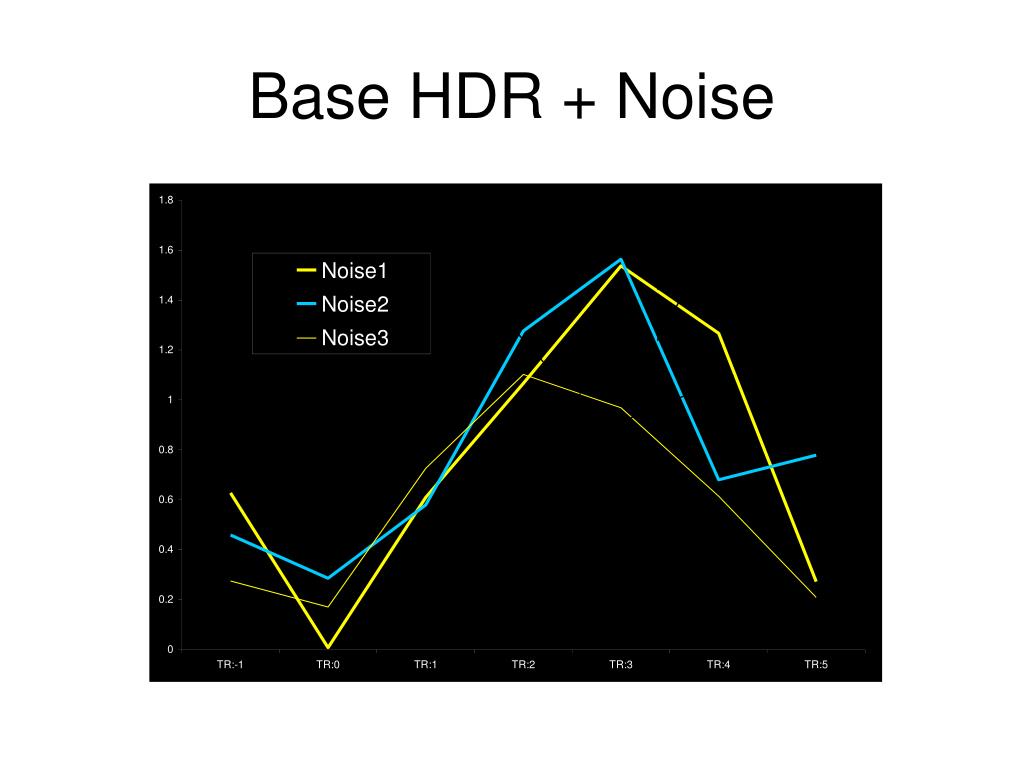 Base HDR + Noise

1.8
1.6
1.4
1.2
1
0.8
0.6
0.4
0.2
0

Noise1
Noise2
Noise3

TR:-1 TR:0 TR:1 TR:2 TR:3 TR:4 TR:5